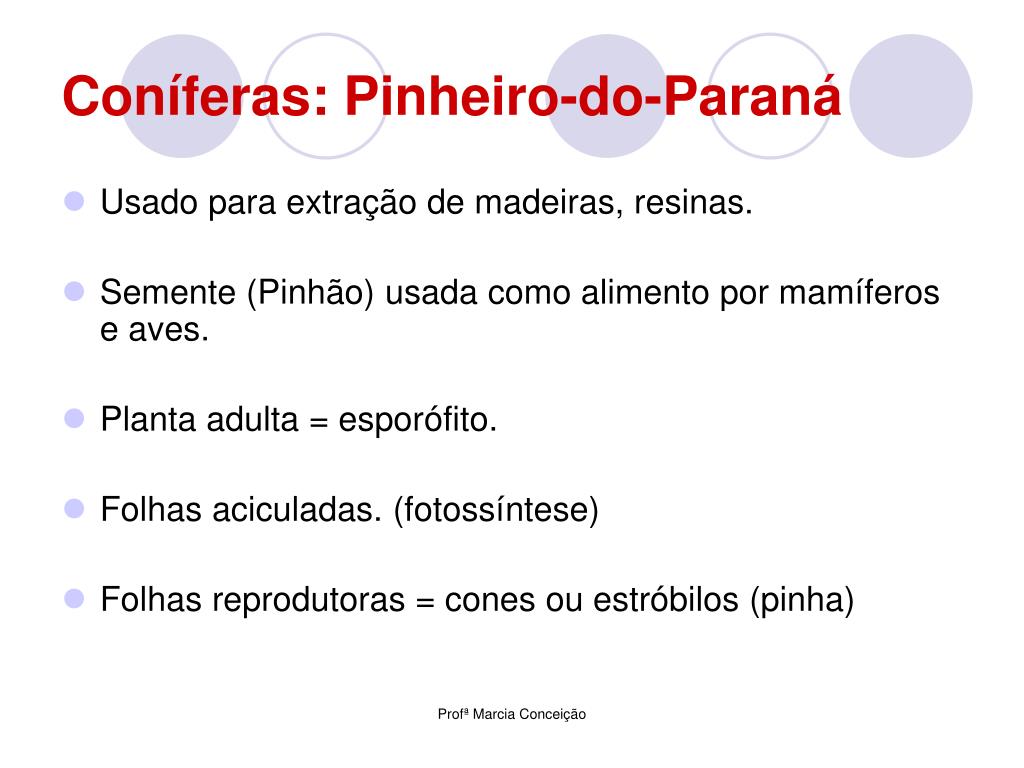 Coníferas: Pinheiro-do-Paraná

Usado para extração de madeiras, resinas.

Semente (Pinhão) usada como alimento por mamíferos e aves.

Planta adulta = esporófito.

Folhas aciculadas. (fotossíntese)

Folhas reprodutoras = cones ou estróbilos (pinha)

Profª Marcia Conceição